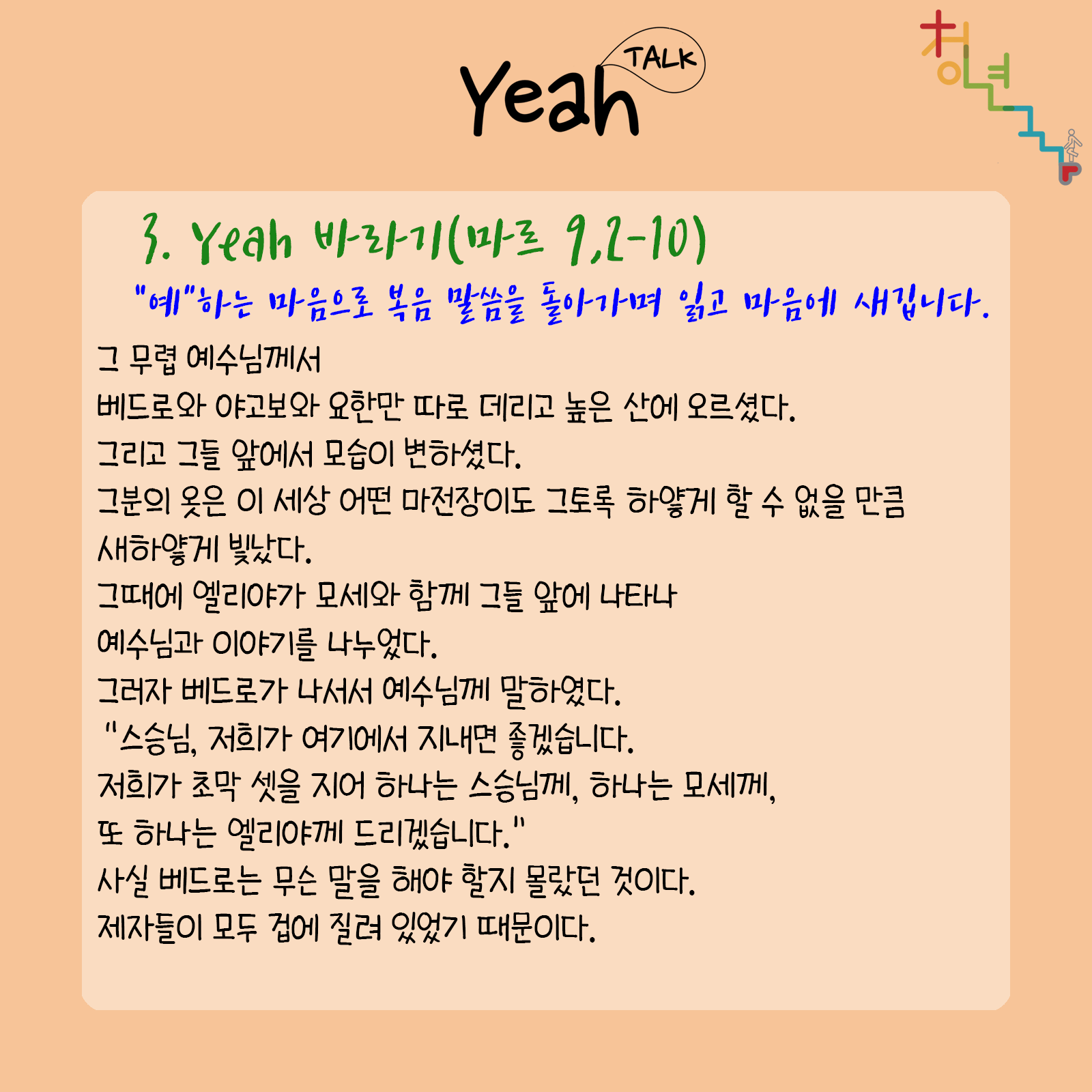 Yeah TALK

청년

3. Yeah 바라기(마르 9,2-10)

"예"하는 마음으로 복음 말씀을 돌아가며 읽고 마음에 새깁니다.

그 무렵 예수님께서
베드로와 야고보와 요한만 따로 데리고 높은 산에 오르셨다.
그리고 그들 앞에서 모습이 변하셨다.
그분의 옷은 이 세상 어떤 마전장이도 그토록 하얗게 할 수 없을 만큼
새하얗게 빛났다.
그때에 엘리야가 모세와 함께 그들 앞에 나타나
예수님과 이야기를 나누었다.
그러자 베드로가 나서서 예수님께 말하였다.
"스승님, 저희가 여기에서 지내면 좋겠습니다.
저희가 초막 셋을 지어 하나는 스승님께, 하나는 모세께,
또 하나는 엘리야께 드리겠습니다."
사실 베드로는 무슨 말을 해야 할지 몰랐던 것이다.
제자들이 모두 겁에 질려 있었기 때문이다.